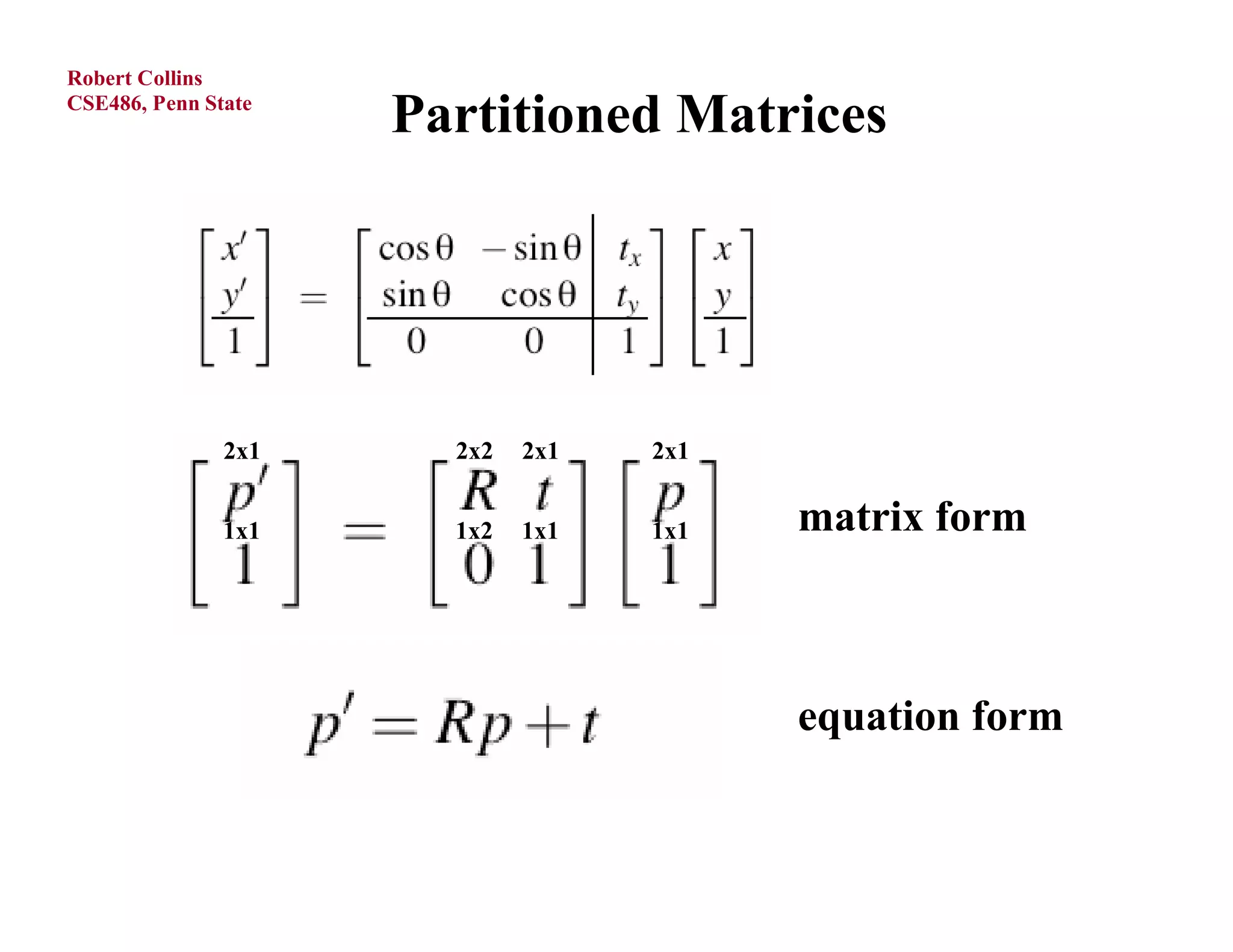 Robert Collins
CSE486, Penn State

Partitioned Matrices

$\begin{bmatrix} x' \\ y' \\ \hline 1 \end{bmatrix} = \left[\begin{array}{cc|c} \cos\theta & -\sin\theta & t_x \\ \sin\theta & \cos\theta & t_y \\ \hline 0 & 0 & 1 \end{array}\right] \begin{bmatrix} x \\ y \\ \hline 1 \end{bmatrix}$

2x1 2x2 2x1 2x1

$\begin{bmatrix} p' \\ 1 \end{bmatrix} = \begin{bmatrix} R & t \\ 0 & 1 \end{bmatrix} \begin{bmatrix} p \\ 1 \end{bmatrix}$ matrix form

1x1 1x2 1x1 1x1

$p' = Rp + t$ equation form